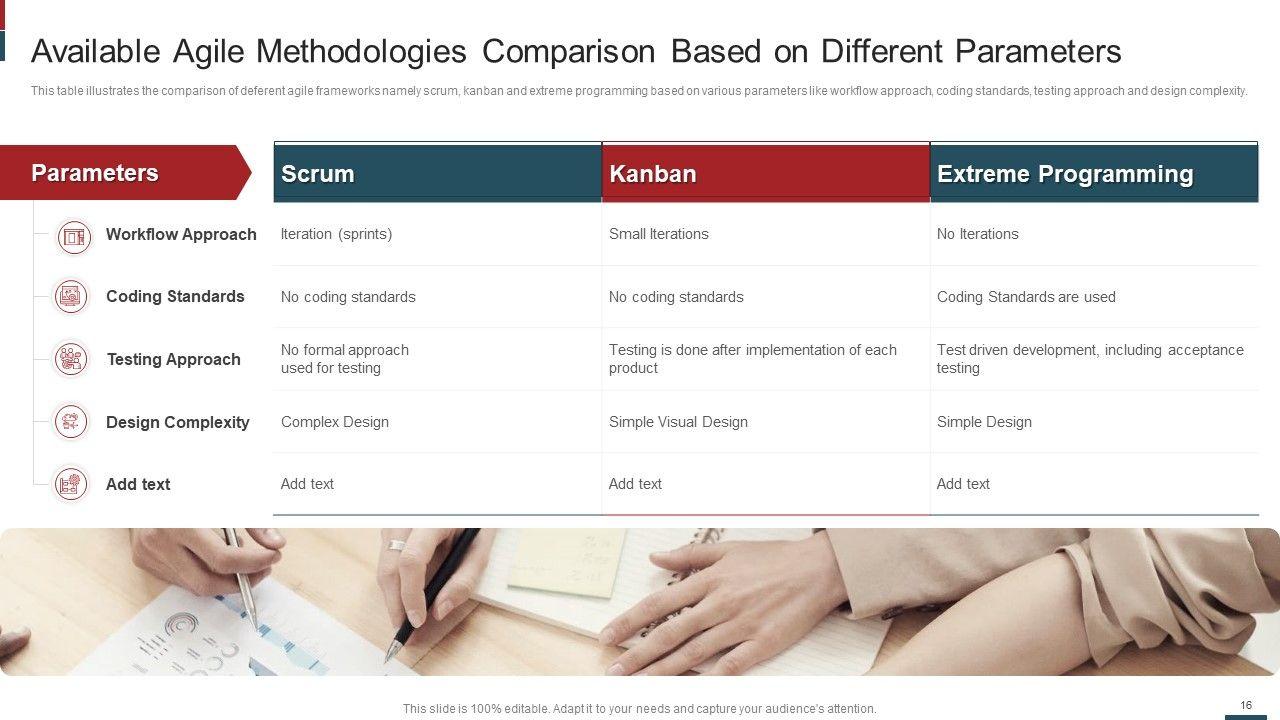 Available Agile Methodologies Comparison Based on Different Parameters

This table illustrates the comparison of deferent agile frameworks namely scrum, kanban and extreme programming based on various parameters like workflow approach, coding standards, testing approach and design complexity.

| Parameters | Scrum | Kanban | Extreme Programming |
|---|---|---|---|
| Workflow Approach | Iteration (sprints) | Small Iterations | No Iterations |
| Coding Standards | No coding standards | No coding standards | Coding Standards are used |
| Testing Approach | No formal approach used for testing | Testing is done after implementation of each product | Test driven development, including acceptance testing |
| Design Complexity | Complex Design | Simple Visual Design | Simple Design |
| Add text | Add text | Add text | Add text |

This slide is 100% editable. Adapt it to your needs and capture your audience's attention.

16